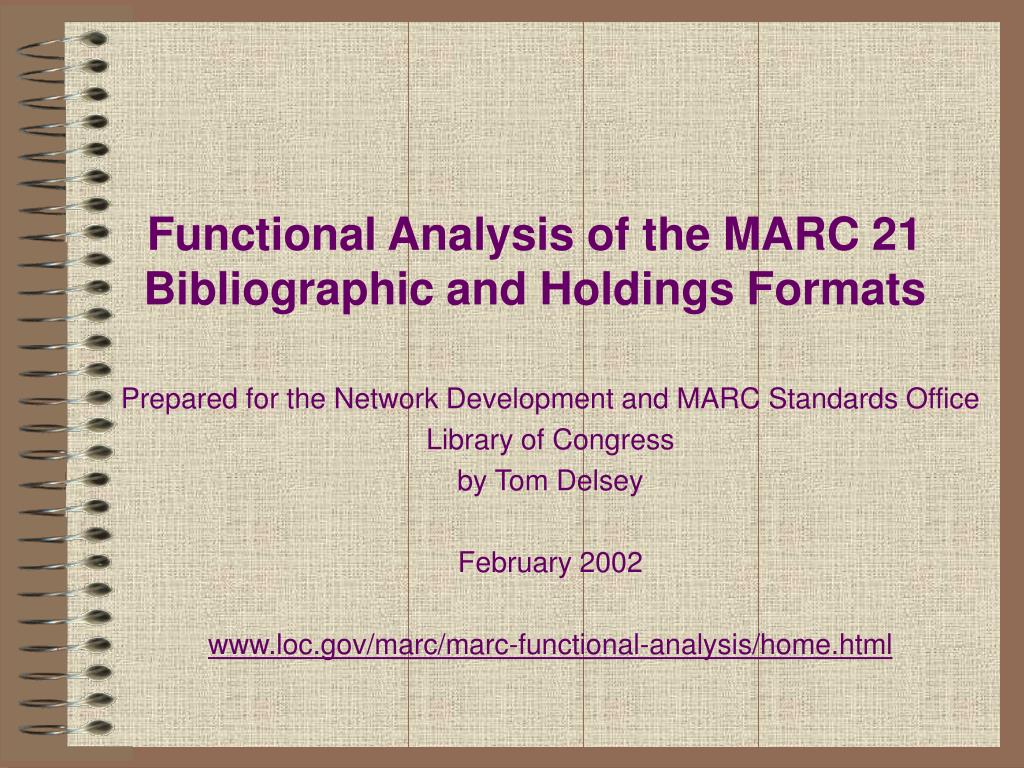 Functional Analysis of the MARC 21 Bibliographic and Holdings Formats

Prepared for the Network Development and MARC Standards Office
Library of Congress
by Tom Delsey

February 2002

www.loc.gov/marc/marc-functional-analysis/home.html